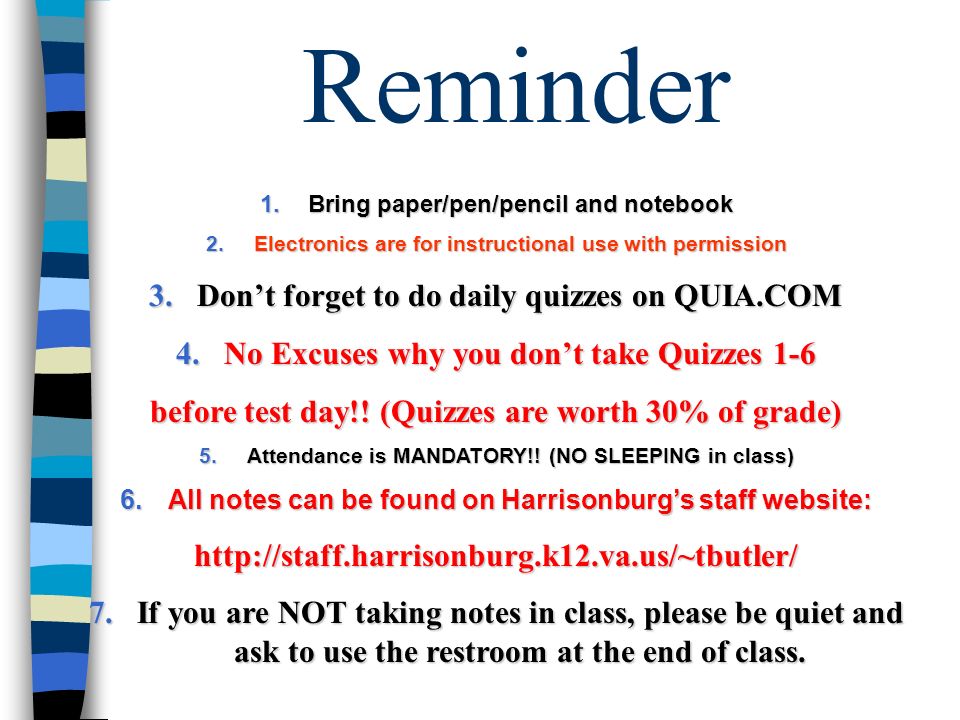 Reminder

1. Bring paper/pen/pencil and notebook
2. Electronics are for instructional use with permission
3. Don’t forget to do daily quizzes on QUIA.COM
4. No Excuses why you don’t take Quizzes 1-6 before test day!! (Quizzes are worth 30% of grade)
5. Attendance is MANDATORY!! (NO SLEEPING in class)
6. All notes can be found on Harrisonburg’s staff website: http://staff.harrisonburg.k12.va.us/~tbutler/
7. If you are NOT taking notes in class, please be quiet and ask to use the restroom at the end of class.